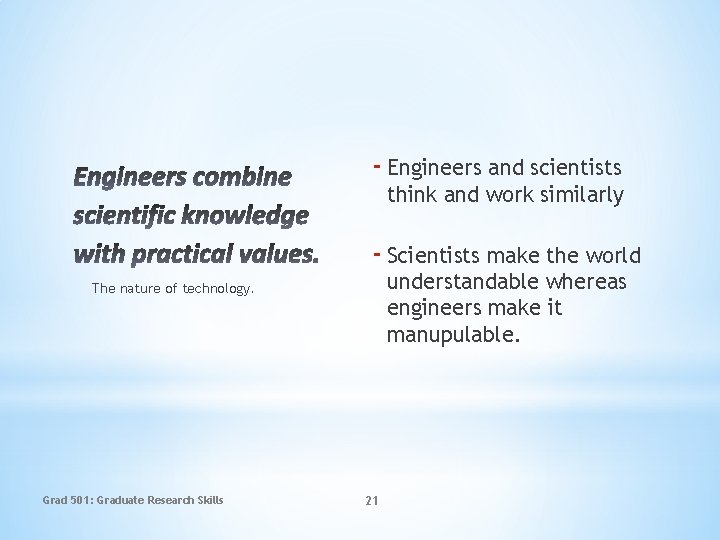 Engineers combine scientific knowledge with practical values.

The nature of technology.

- Engineers and scientists think and work similarly

- Scientists make the world understandable whereas engineers make it manupulable.

Grad 501: Graduate Research Skills

21